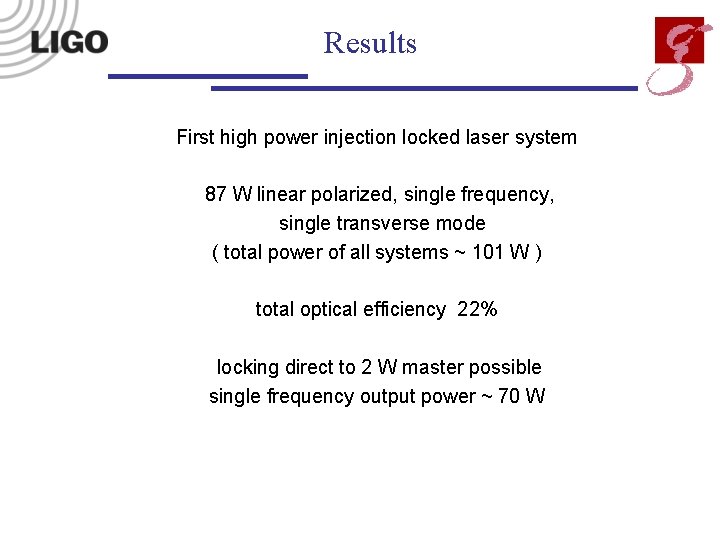 LIGO

Results

First high power injection locked laser system

87 W linear polarized, single frequency, single transverse mode
( total power of all systems ~ 101 W )

total optical efficiency 22%

locking direct to 2 W master possible
single frequency output power ~ 70 W